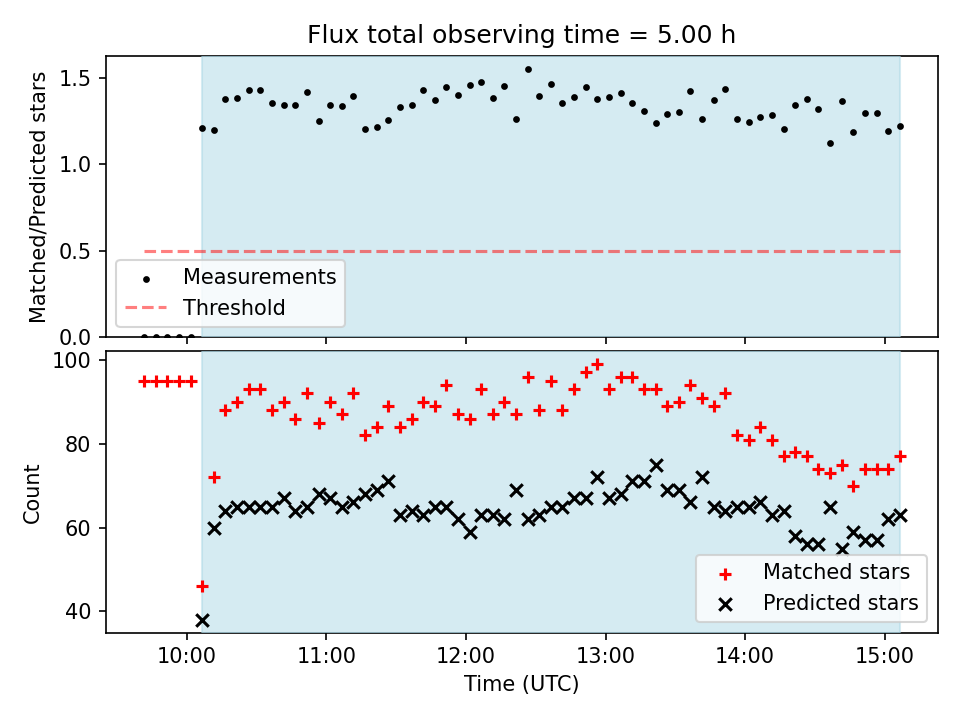 Flux total observing time = 5.00 h

Matched/Predicted stars

1.5
1.0
0.5
0.0

Measurements
Threshold

Count

100
80
60
40

Matched stars
Predicted stars

10:00 11:00 12:00 13:00 14:00 15:00

Time (UTC)